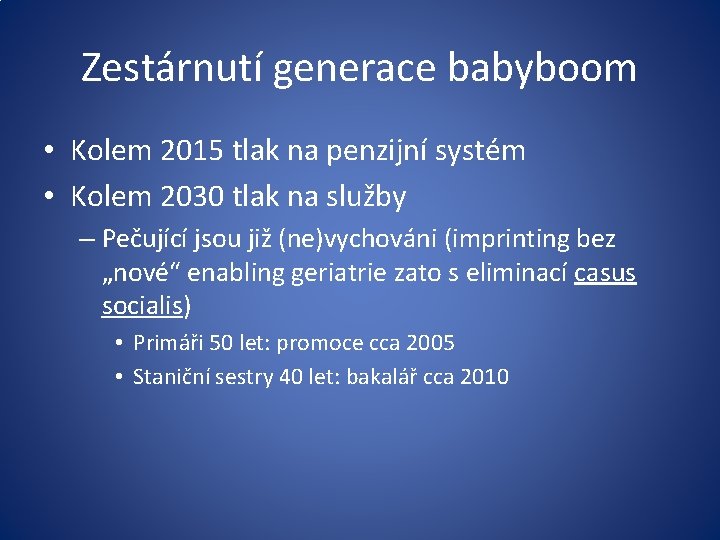 Zestárnutí generace babyboom

• Kolem 2015 tlak na penzijní systém
• Kolem 2030 tlak na služby
– Pečující jsou již (ne)vychováni (imprinting bez „nové“ enabling geriatrie zato s eliminací casus socialis)
• Primáři 50 let: promoce cca 2005
• Staniční sestry 40 let: bakalář cca 2010